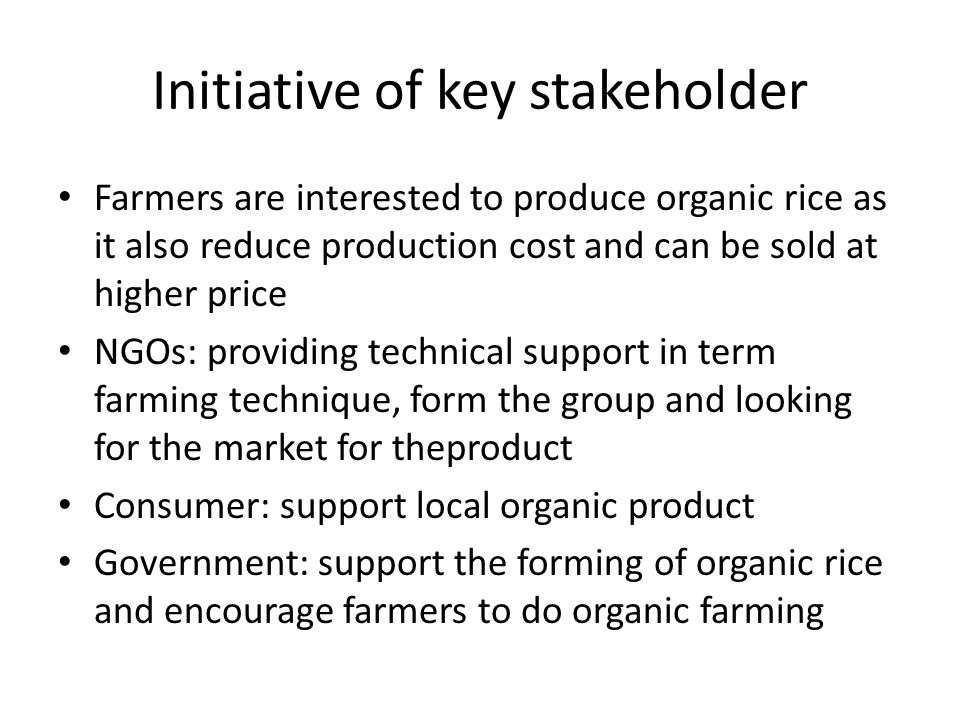 Initiative of key stakeholder

• Farmers are interested to produce organic rice as it also reduce production cost and can be sold at higher price
• NGOs: providing technical support in term farming technique, form the group and looking for the market for theproduct
• Consumer: support local organic product
• Government: support the forming of organic rice and encourage farmers to do organic farming